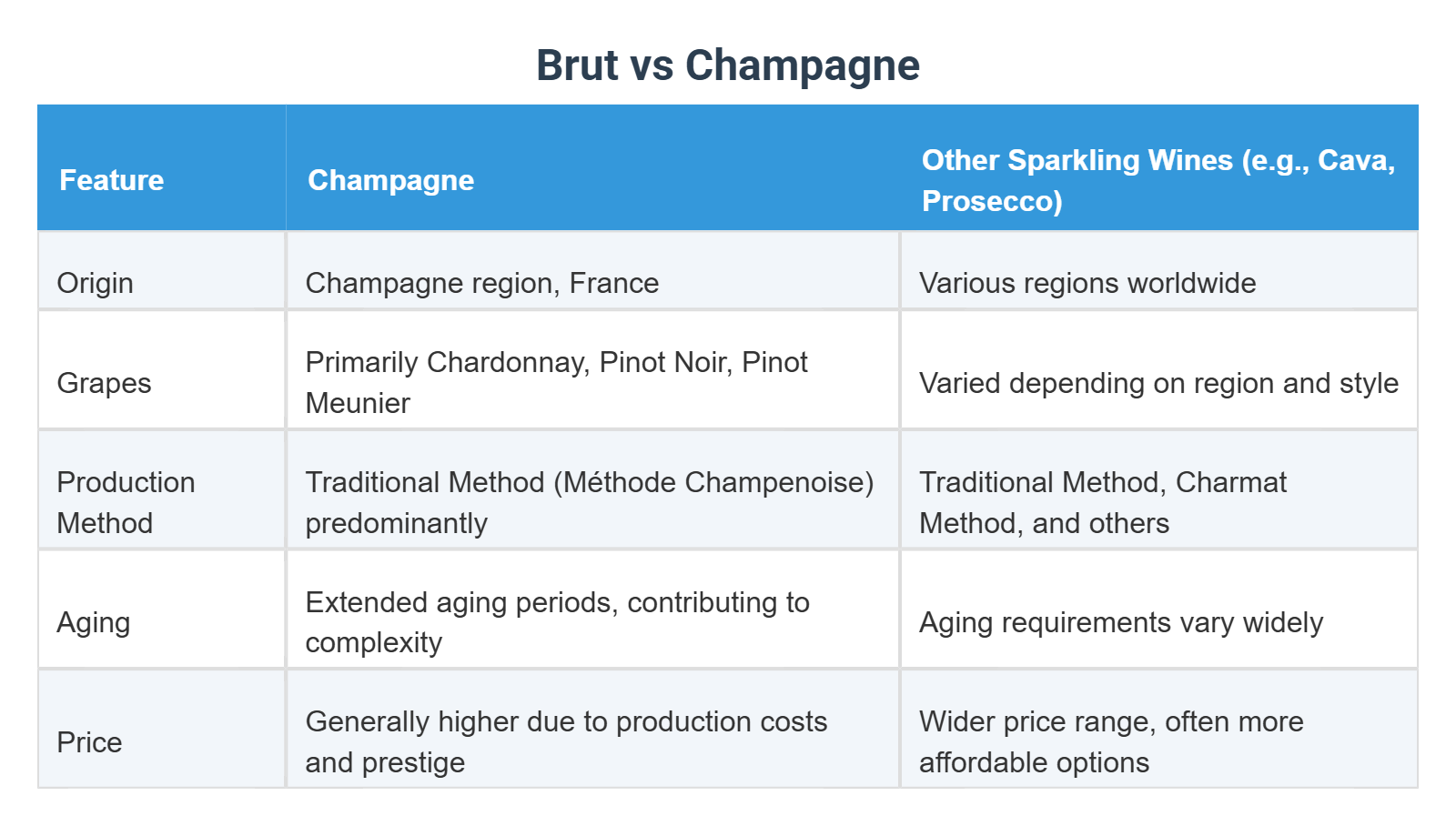 Brut vs Champagne

| Feature | Champagne | Other Sparkling Wines (e.g., Cava, Prosecco) |
|---|---|---|
| Origin | Champagne region, France | Various regions worldwide |
| Grapes | Primarily Chardonnay, Pinot Noir, Pinot Meunier | Varied depending on region and style |
| Production Method | Traditional Method (Méthode Champenoise) predominantly | Traditional Method, Charmat Method, and others |
| Aging | Extended aging periods, contributing to complexity | Aging requirements vary widely |
| Price | Generally higher due to production costs and prestige | Wider price range, often more affordable options |